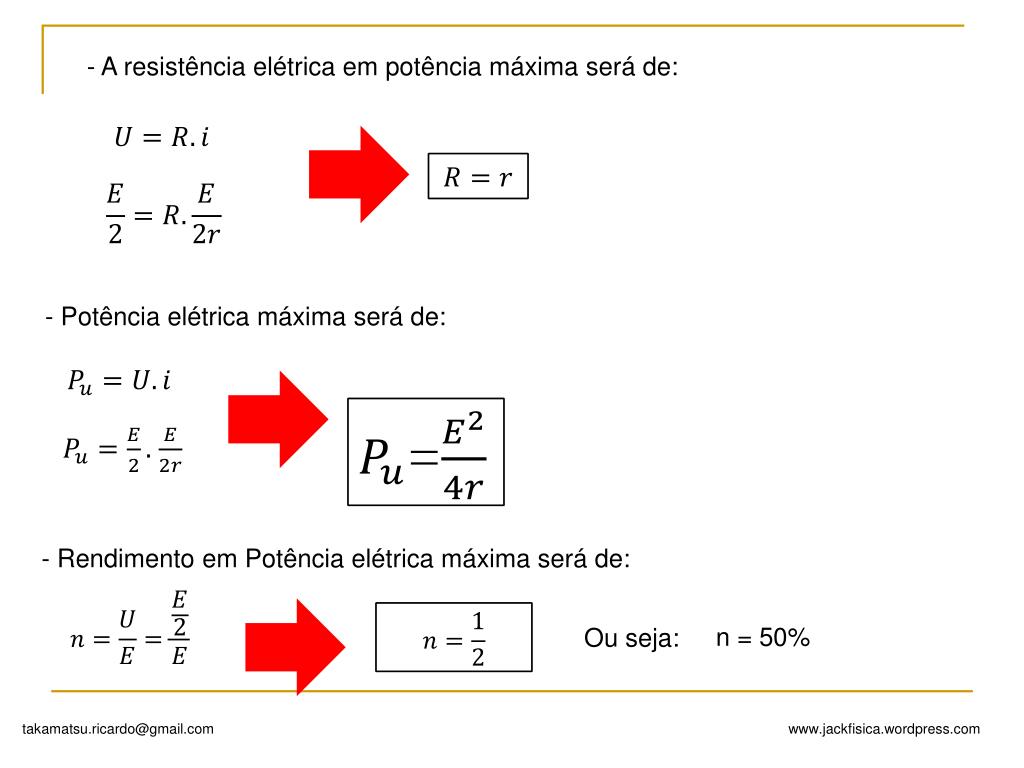 - A resistência elétrica em potência máxima será de:

$U = R.i$

$\frac{E}{2} = R.\frac{E}{2r}$

$R = r$

- Potência elétrica máxima será de:

$P_u = U.i$

$P_u = \frac{E}{2}.\frac{E}{2r}$

$P_u = \frac{E^2}{4r}$

- Rendimento em Potência elétrica máxima será de:

$n = \frac{U}{E} = \frac{\frac{E}{2}}{E}$

$n = \frac{1}{2}$

Ou seja: n = 50%

takamatsu.ricardo@gmail.com

www.jackfisica.wordpress.com